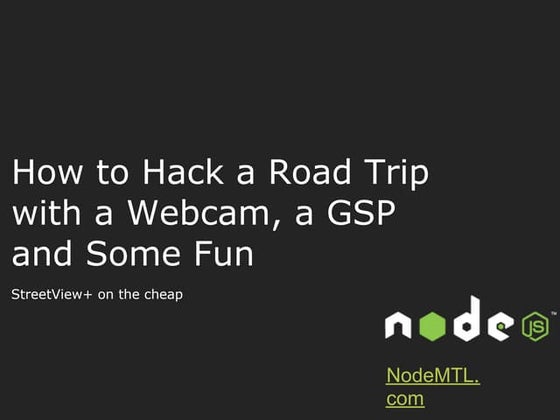 How to Hack a Road Trip with a Webcam, a GSP and Some Fun

StreetView+ on the cheap

node JS

NodeMTL.com